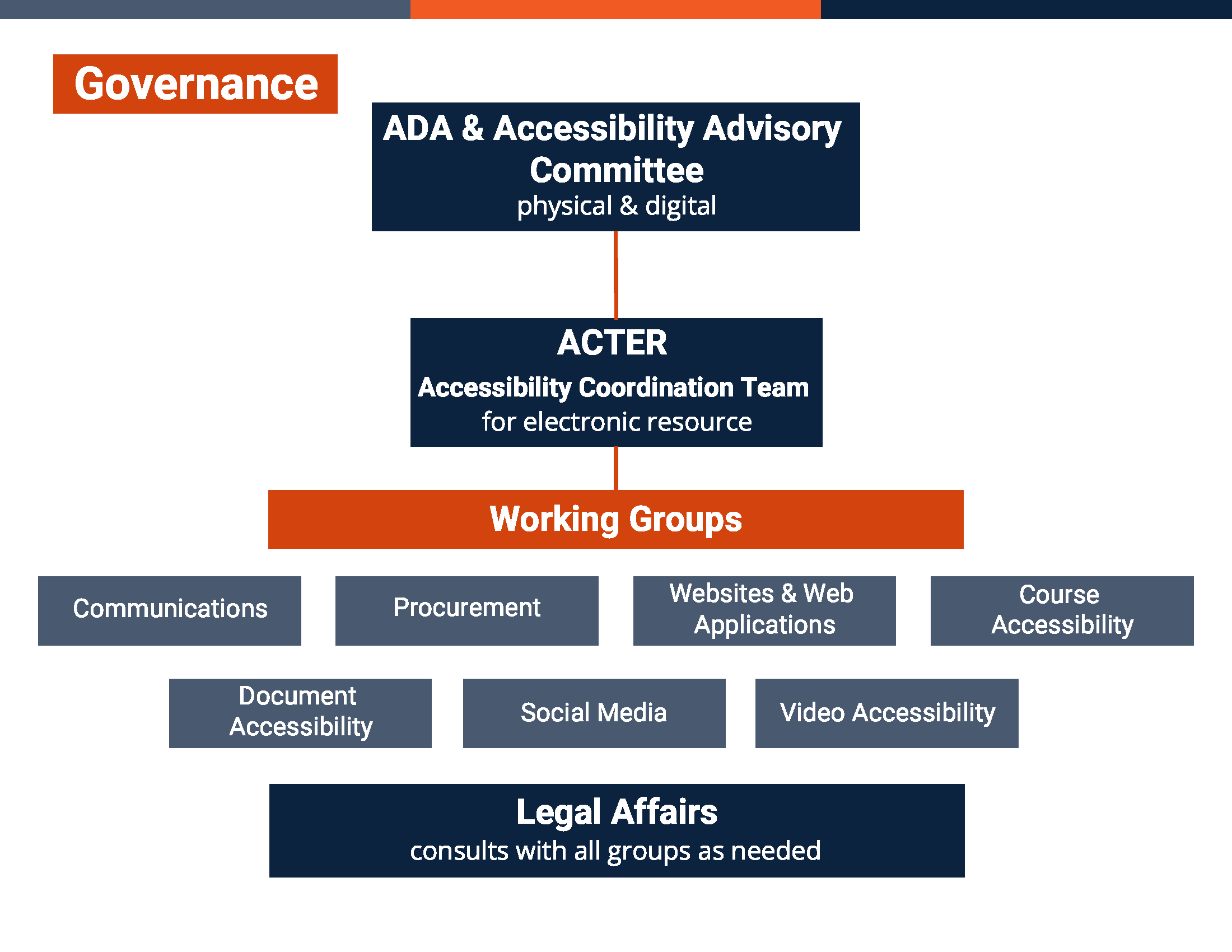 Governance

ADA & Accessibility Advisory Committee
physical & digital

ACTER
Accessibility Coordination Team
for electronic resource

Working Groups

Communications

Procurement

Websites & Web Applications

Course Accessibility

Document Accessibility

Social Media

Video Accessibility

Legal Affairs
consults with all groups as needed